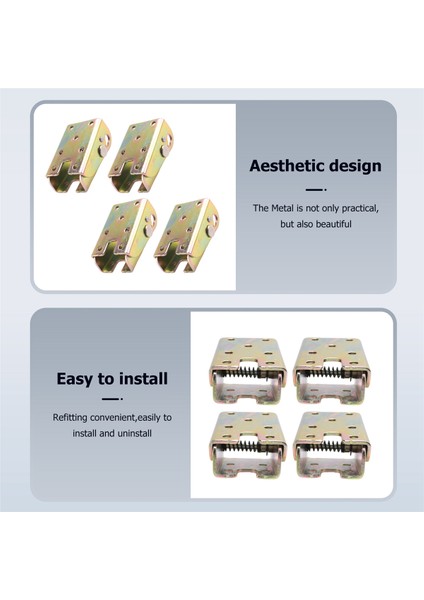 Aesthetic design

The Metal is not only practical, but also beautiful

Easy to install

Refitting convenient,easily to install and uninstall